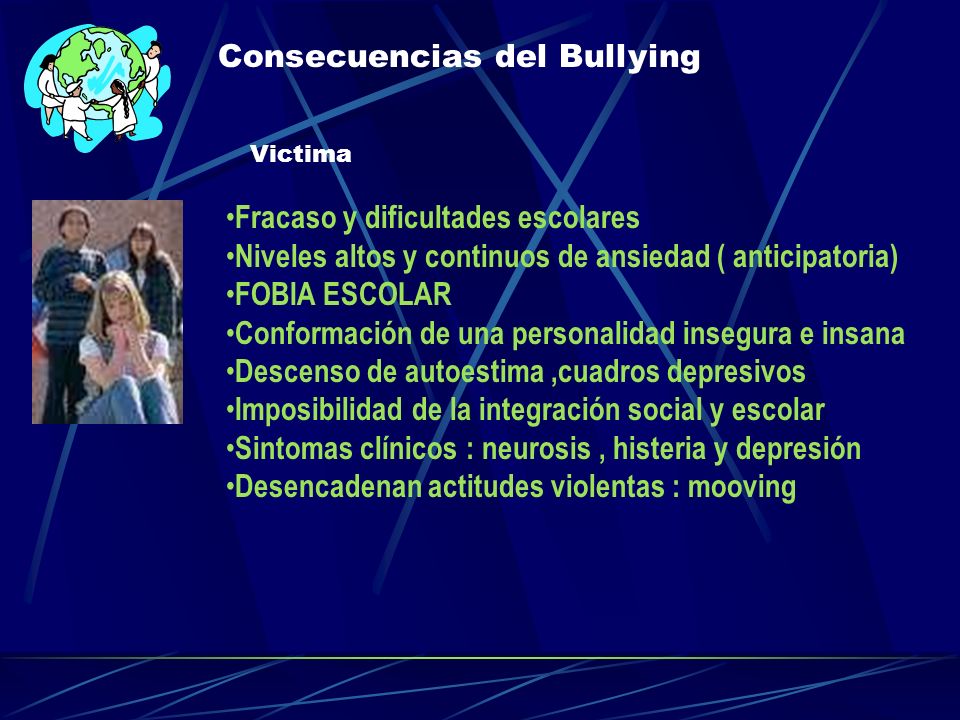 Consecuencias del Bullying

Victima

•Fracaso y dificultades escolares
•Niveles altos y continuos de ansiedad ( anticipatoria)
•FOBIA ESCOLAR
•Conformación de una personalidad insegura e insana
•Descenso de autoestima ,cuadros depresivos
•Imposibilidad de la integración social y escolar
•Sintomas clínicos : neurosis , histeria y depresión
•Desencadenan actitudes violentas : mooving